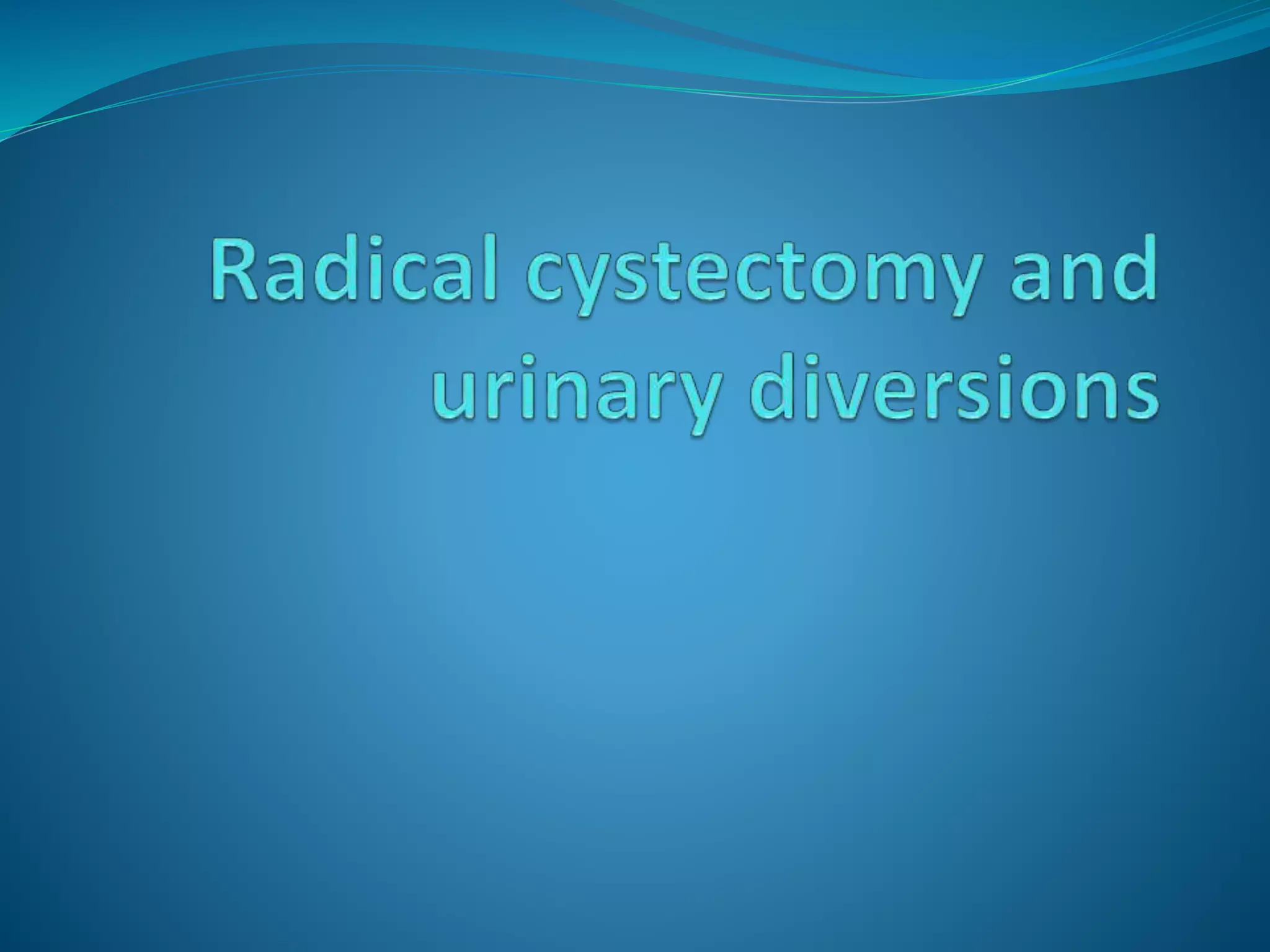 Radical cystectomy and urinary diversions